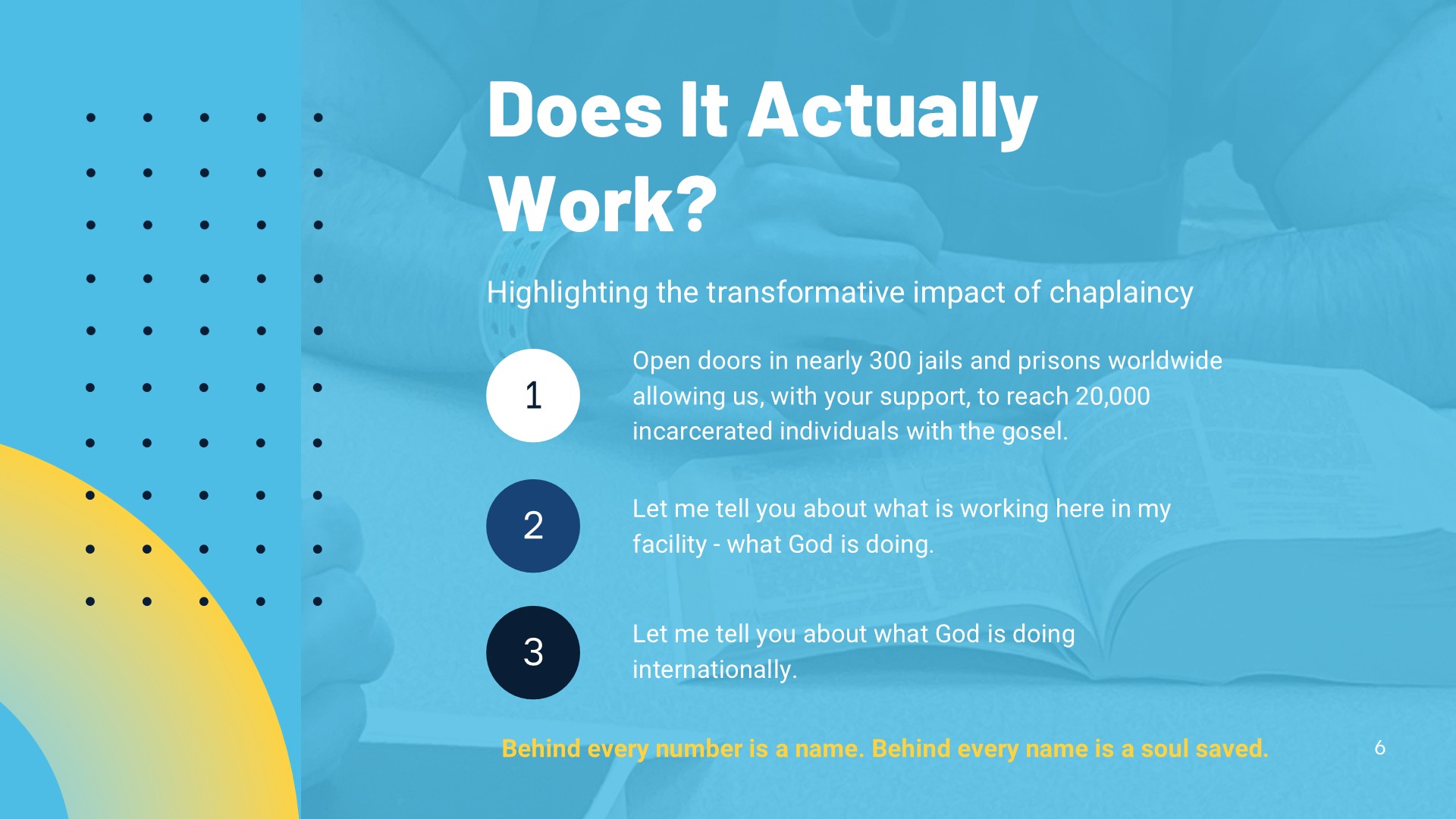 Does It Actually Work?

Highlighting the transformative impact of chaplaincy

1

Open doors in nearly 300 jails and prisons worldwide allowing us, with your support, to reach 20,000 incarcerated individuals with the gosel.

2

Let me tell you about what is working here in my facility - what God is doing.

3

Let me tell you about what God is doing internationally.

Behind every number is a name. Behind every name is a soul saved.

6